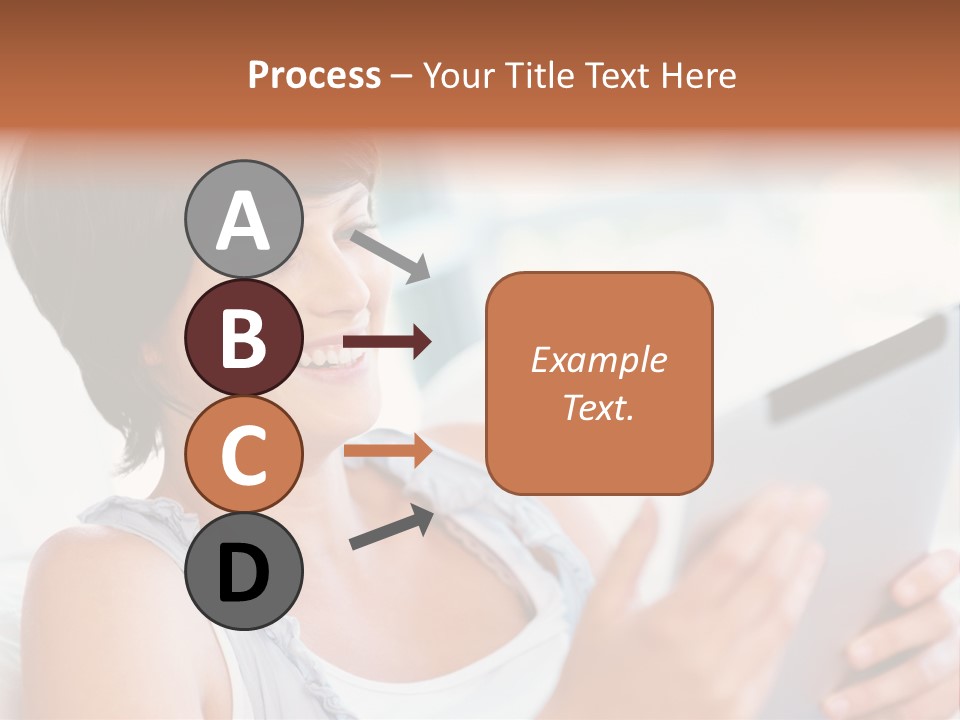 Process – Your Title Text Here

A

B

C

D

Example Text.